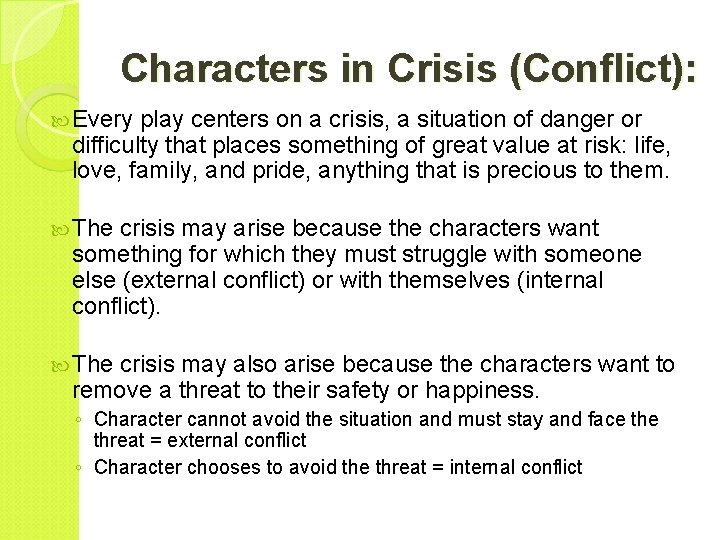 Characters in Crisis (Conflict):

Every play centers on a crisis, a situation of danger or difficulty that places something of great value at risk: life, love, family, and pride, anything that is precious to them.

The crisis may arise because the characters want something for which they must struggle with someone else (external conflict) or with themselves (internal conflict).

The crisis may also arise because the characters want to remove a threat to their safety or happiness.

◦ Character cannot avoid the situation and must stay and face the threat = external conflict
◦ Character chooses to avoid the threat = internal conflict